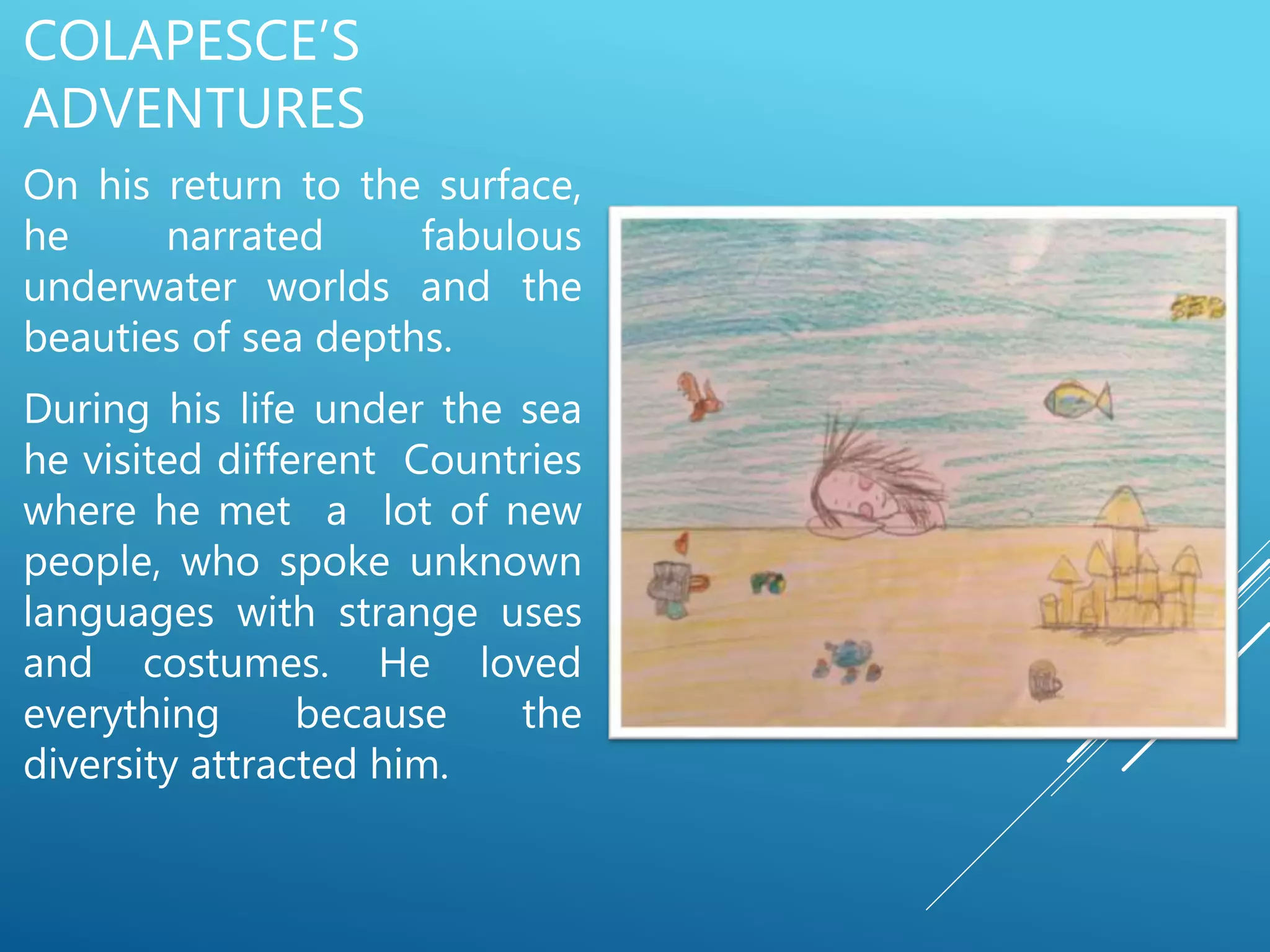 COLAPESCE'S ADVENTURES

On his return to the surface, he narrated fabulous underwater worlds and the beauties of sea depths.

During his life under the sea he visited different Countries where he met a lot of new people, who spoke unknown languages with strange uses and costumes. He loved everything because the diversity attracted him.